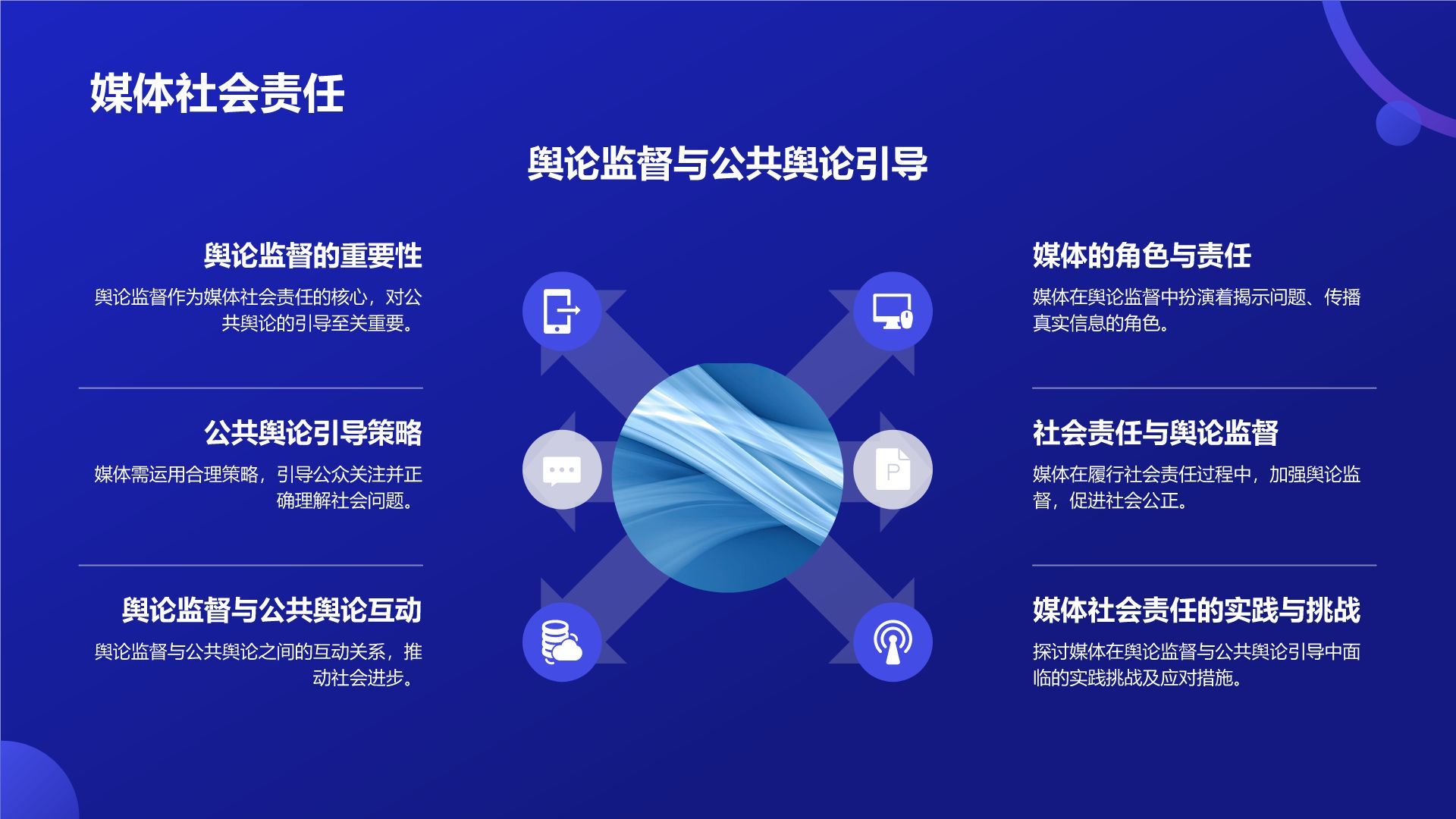 媒体社会责任

舆论监督与公共舆论引导

舆论监督的重要性

舆论监督作为媒体社会责任的核心，对公共舆论的引导至关重要。

公共舆论引导策略

媒体需运用合理策略，引导公众关注并正确理解社会问题。

舆论监督与公共舆论互动

舆论监督与公共舆论之间的互动关系，推动社会进步。

媒体的角色与责任

媒体在舆论监督中扮演着揭示问题、传播真实信息的角色。

社会责任与舆论监督

媒体在履行社会责任过程中，加强舆论监督，促进社会公正。

媒体社会责任的实践与挑战

探讨媒体在舆论监督与公共舆论引导中面临的实践挑战及应对措施。